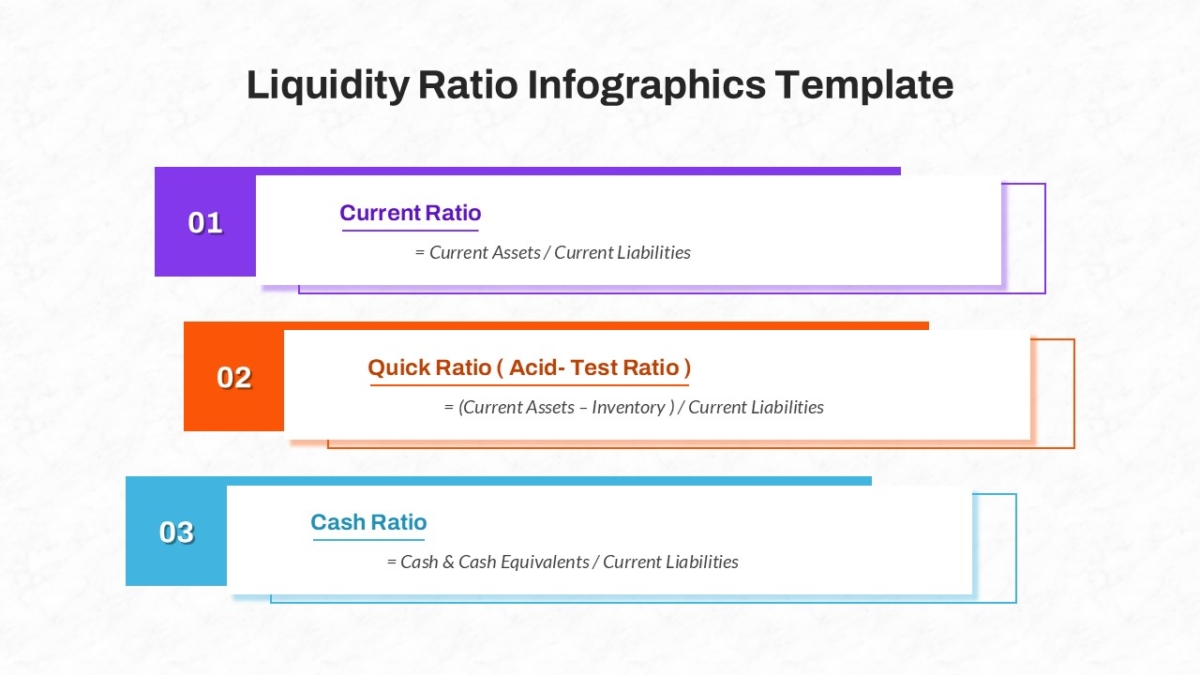 Liquidity Ratio Infographics Template

01

Current Ratio

= Current Assets / Current Liabilities

02

Quick Ratio ( Acid- Test Ratio )

= (Current Assets – Inventory ) / Current Liabilities

03

Cash Ratio

= Cash & Cash Equivalents / Current Liabilities